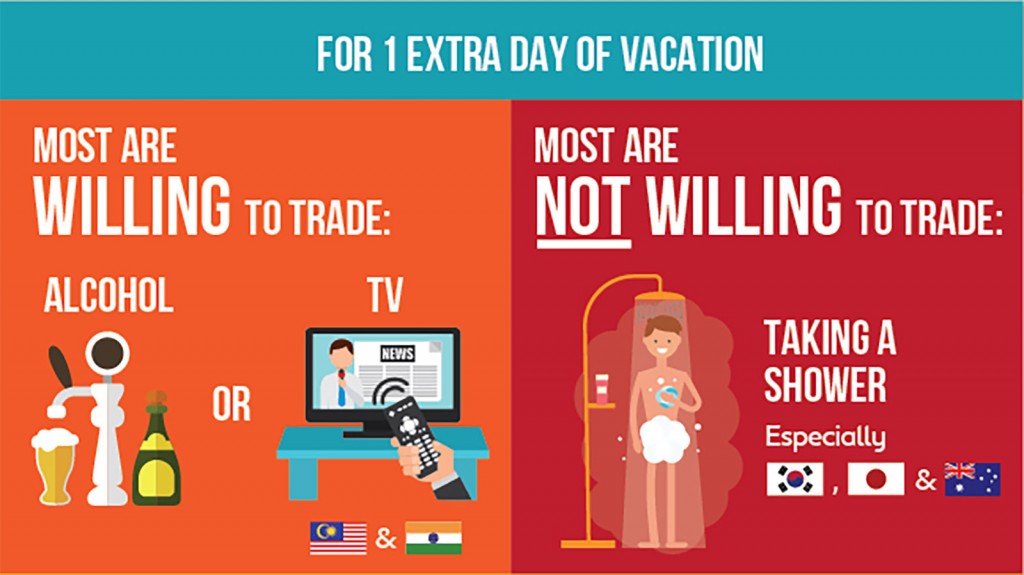 FOR 1 EXTRA DAY OF VACATION

MOST ARE WILLING TO TRADE:

ALCOHOL

OR

TV

NEWS

&

MOST ARE NOT WILLING TO TRADE:

TAKING A SHOWER

Especially

,

&